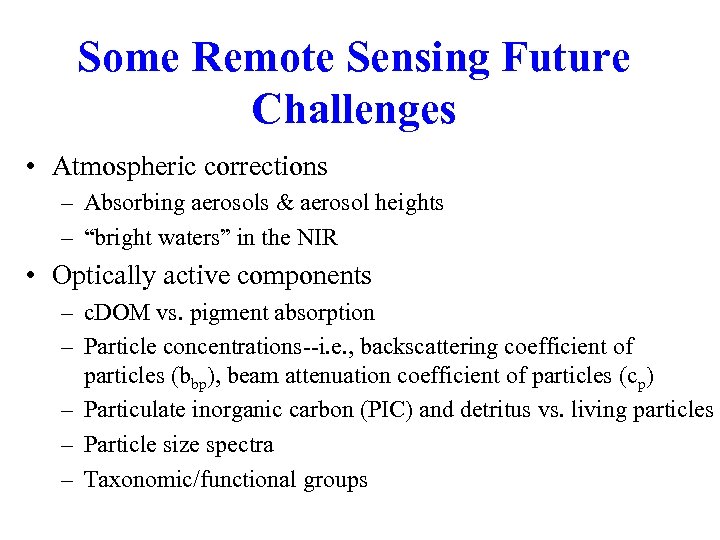 Some Remote Sensing Future Challenges

• Atmospheric corrections
– Absorbing aerosols & aerosol heights
– “bright waters” in the NIR

• Optically active components
– cDOM vs. pigment absorption
– Particle concentrations--i.e., backscattering coefficient of particles ($b_{bp}$), beam attenuation coefficient of particles ($c_p$)
– Particulate inorganic carbon (PIC) and detritus vs. living particles
– Particle size spectra
– Taxonomic/functional groups